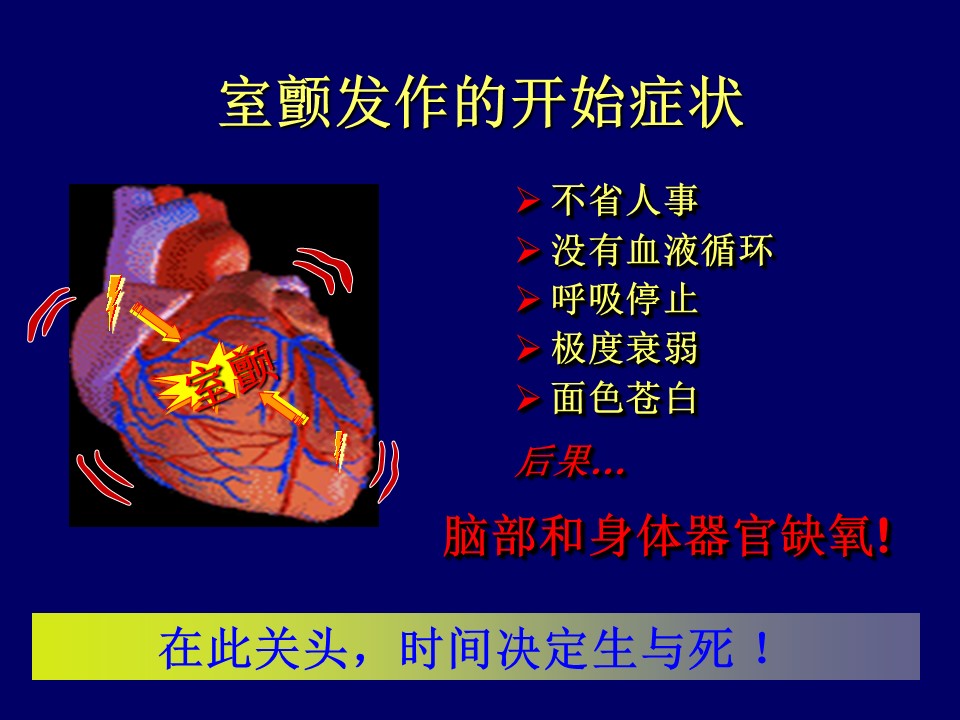 室颤发作的开始症状

室颤

➢ 不省人事
➢ 没有血液循环
➢ 呼吸停止
➢ 极度衰弱
➢ 面色苍白

后果...

脑部和身体器官缺氧!

在此关头，时间决定生与死！